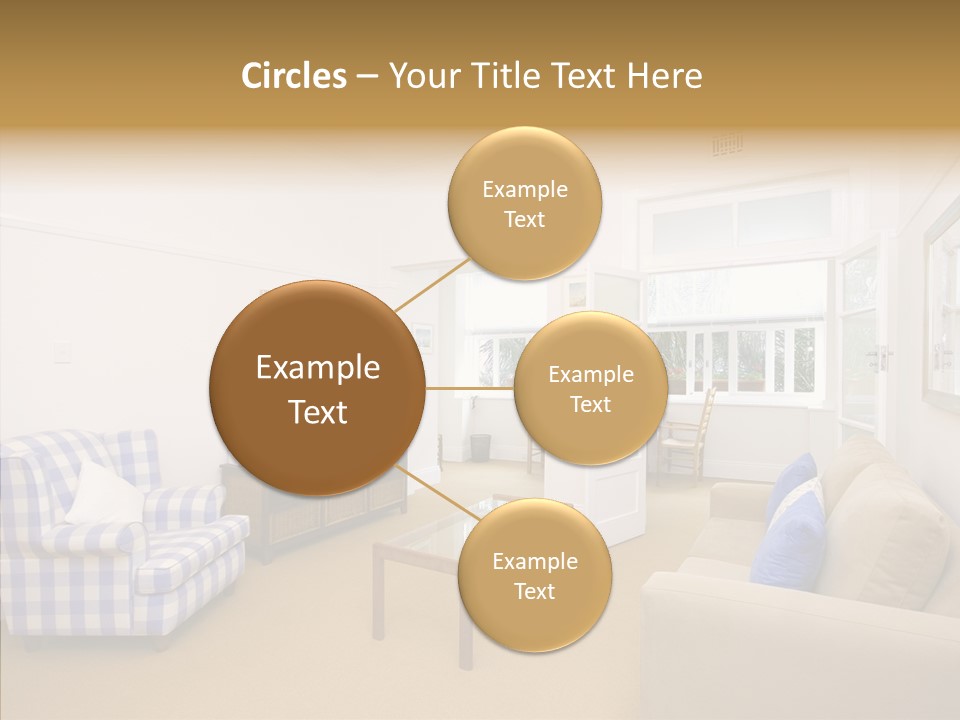 Circles – Your Title Text Here

Example Text

Example Text

Example Text

Example Text